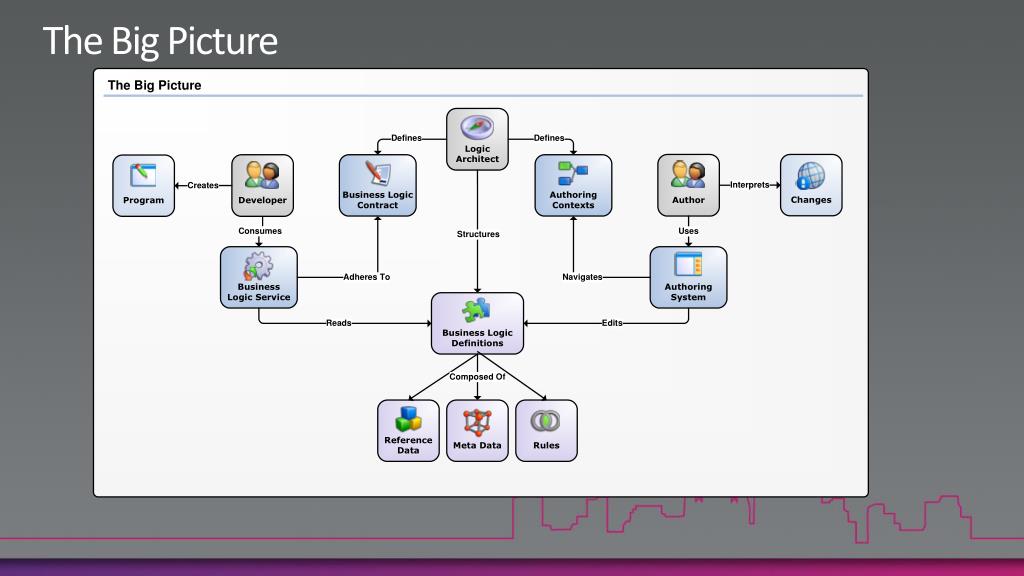 The Big Picture

The Big Picture

Logic Architect

Defines

Defines

Program

Creates

Developer

Business Logic Contract

Authoring Contexts

Author

Interprets

Changes

Consumes

Structures

Uses

Business Logic Service

Adheres To

Navigates

Authoring System

Reads

Business Logic Definitions

Edits

Composed Of

Reference Data

Meta Data

Rules